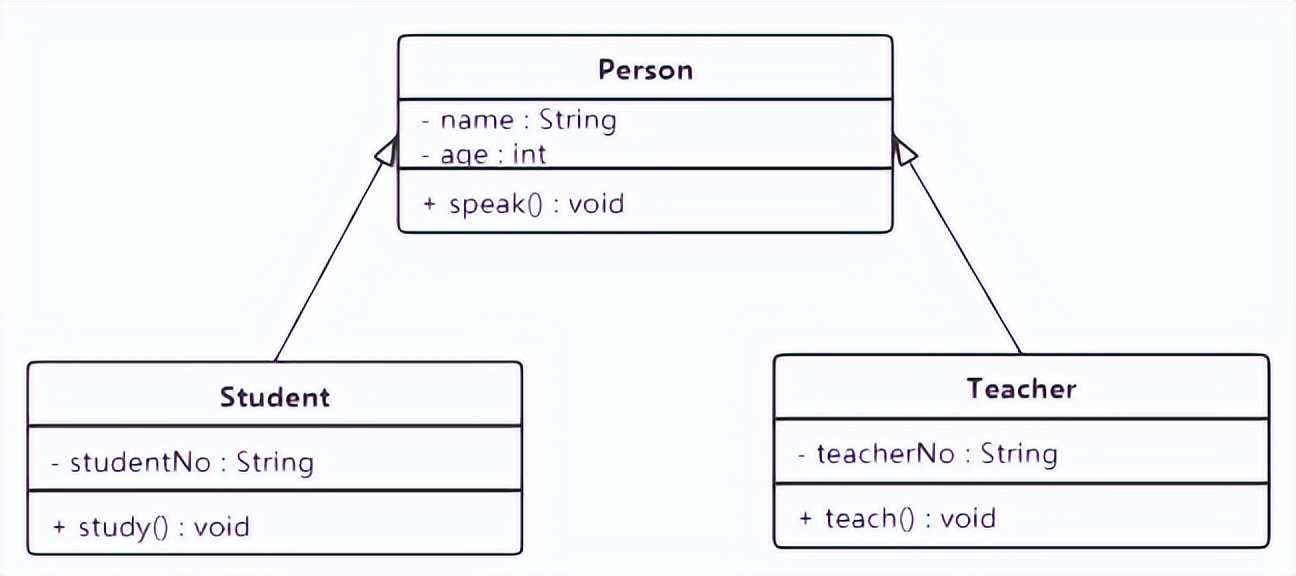 Person
- name : String
- age : int
+ speak() : void

Student
- studentNo : String
+ study() : void

Teacher
- teacherNo : String
+ teach() : void